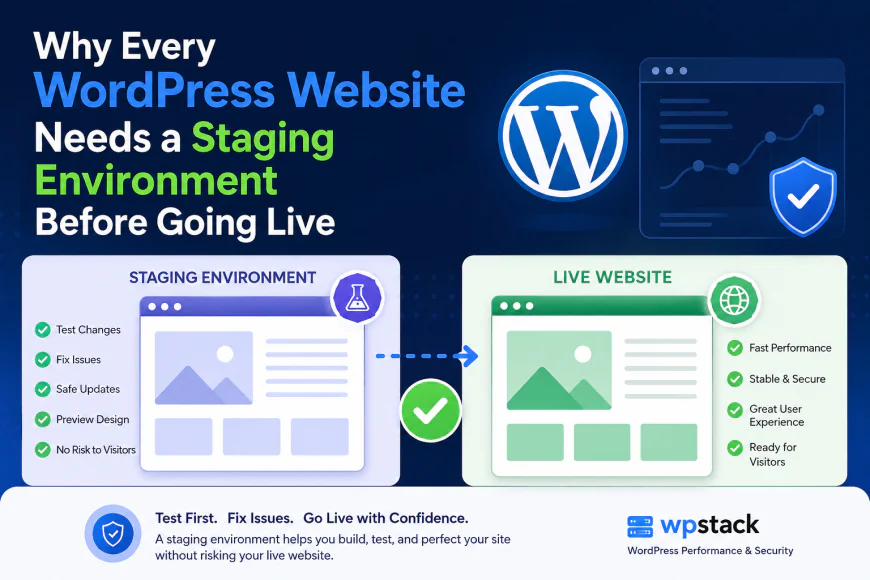 Why Every WordPress Website Needs a Staging Environment Before Going Live

STAGING ENVIRONMENT

Test Changes
Fix Issues
Safe Updates
Preview Design
No Risk to Visitors

LIVE WEBSITE

Fast Performance
Stable & Secure
Great User Experience
Ready for Visitors

Test First. Fix Issues. Go Live with Confidence.
A staging environment helps you build, test, and perfect your site without risking your live website.

wpstack
WordPress Performance & Security